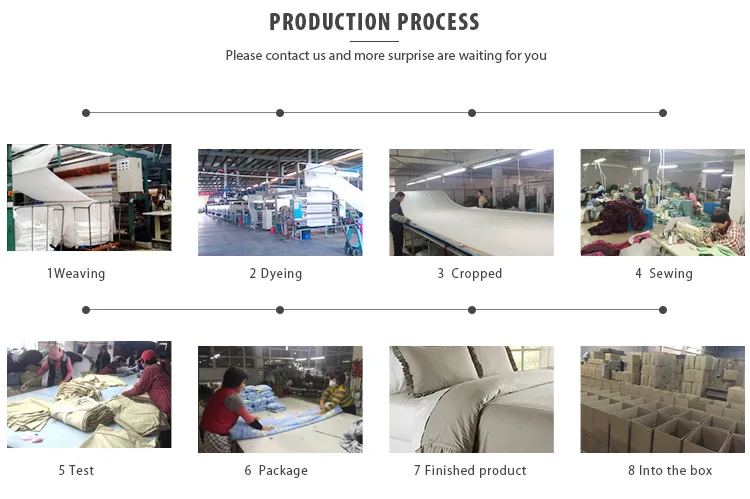 PRODUCTION PROCESS

Please contact us and more surprise are waiting for you

1Weaving

2 Dyeing

3 Cropped

4 Sewing

5 Test

6 Package

7 Finished product

8 Into the box